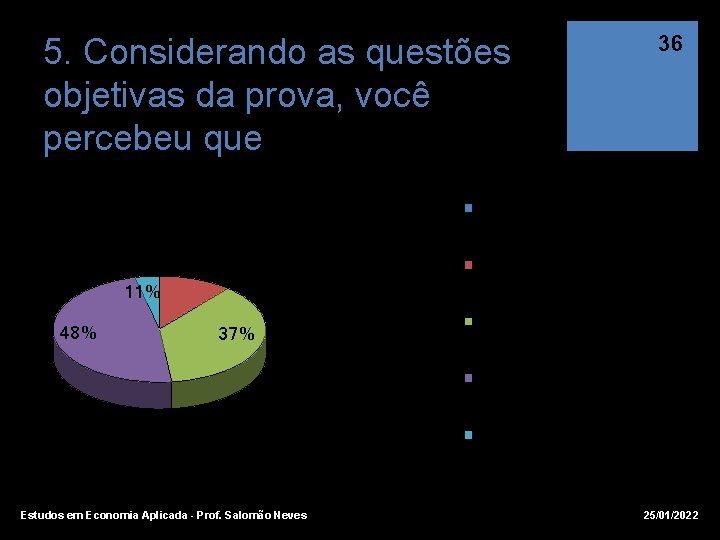 5. Considerando as questões objetivas da prova, você percebeu que

36

11%

48%

37%

Estudos em Economia Aplicada - Prof. Salomão Neves

25/01/2022